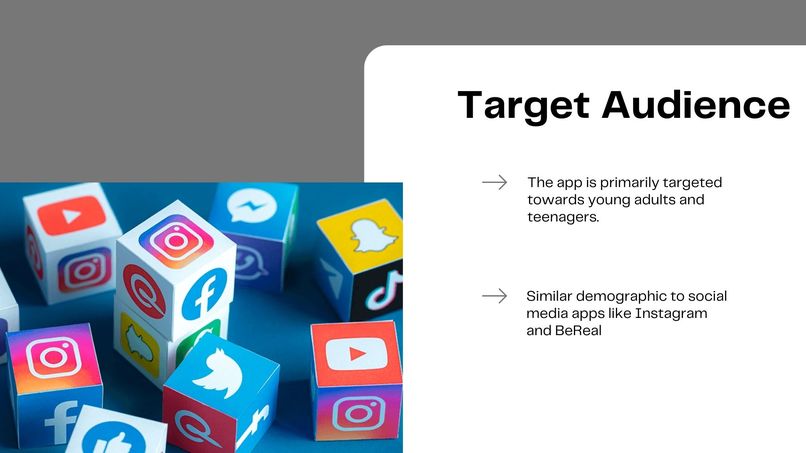 Target Audience

→ The app is primarily targeted towards young adults and teenagers.

→ Similar demographic to social media apps like Instagram and BeReal